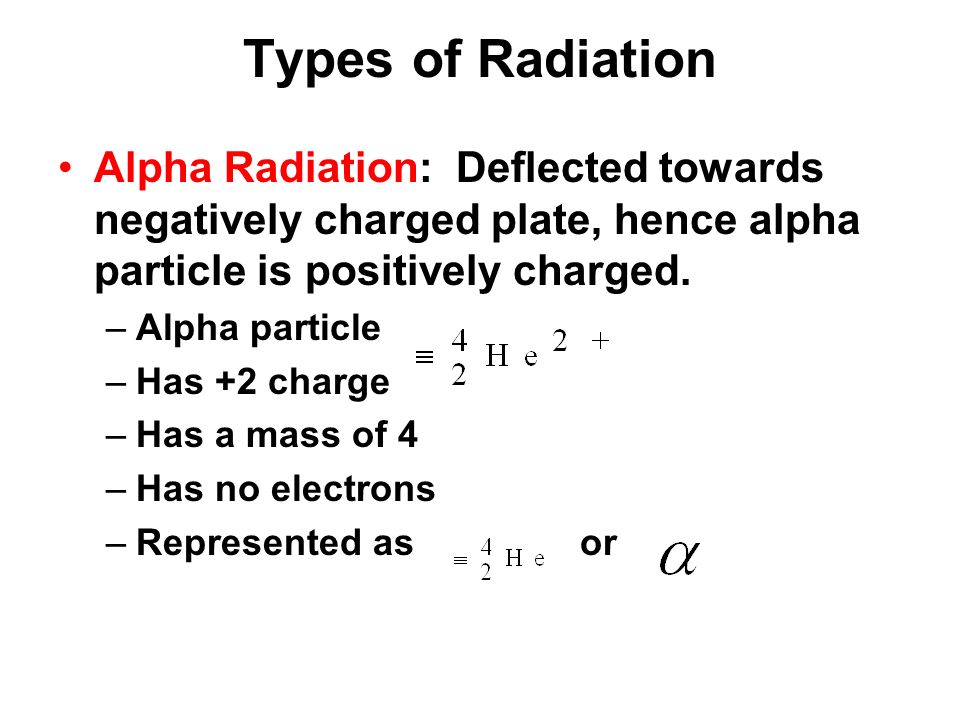 Types of Radiation

• Alpha Radiation: Deflected towards negatively charged plate, hence alpha particle is positively charged.

– Alpha particle $\equiv {}^{4}_{2}He^{2+}$
– Has +2 charge
– Has a mass of 4
– Has no electrons
– Represented as $\equiv {}^{4}_{2}He$ or $\alpha$